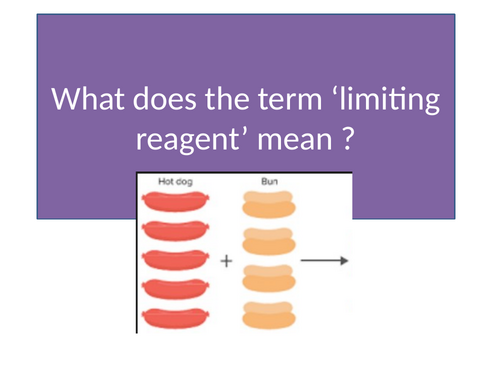 What does the term ‘limiting reagent’ mean ?

Hot dog

Bun

+